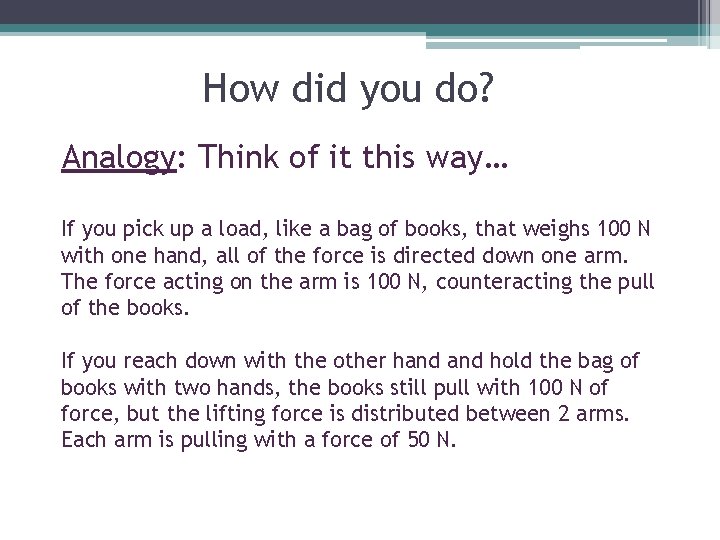 How did you do?

Analogy: Think of it this way…

If you pick up a load, like a bag of books, that weighs 100 N with one hand, all of the force is directed down one arm. The force acting on the arm is 100 N, counteracting the pull of the books.

If you reach down with the other hand and hold the bag of books with two hands, the books still pull with 100 N of force, but the lifting force is distributed between 2 arms. Each arm is pulling with a force of 50 N.